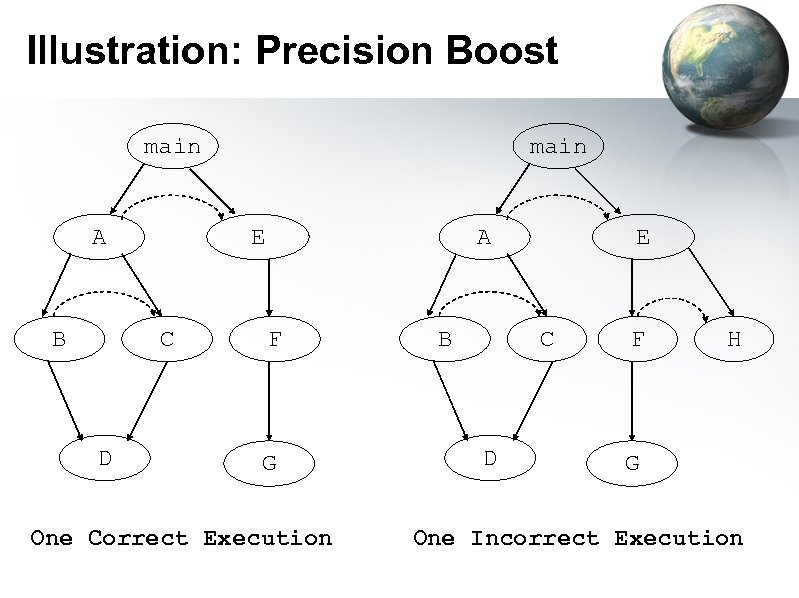 Illustration: Precision Boost

main

A

E

B

C

F

D

G

One Correct Execution

main

A

E

B

C

F

H

D

G

One Incorrect Execution